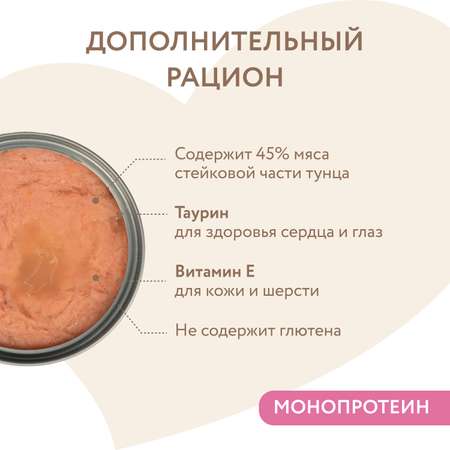 ДОПОЛНИТЕЛЬНЫЙ РАЦИОН

Содержит 45% мяса стейковой части тунца

Таурин
для здоровья сердца и глаз

Витамин Е
для кожи и шерсти

Не содержит глютена

МОНОПРОТЕИН